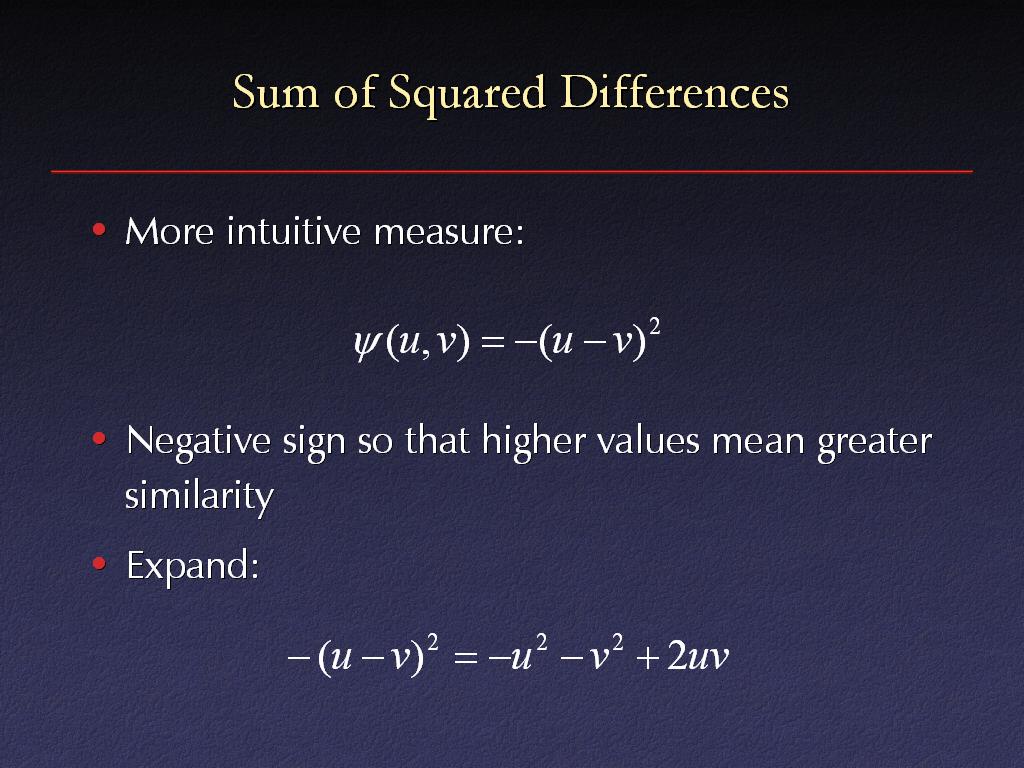 Sum of Squared Differences

• More intuitive measure:

$\psi(u,v) = -(u-v)^2$

• Negative sign so that higher values mean greater similarity

• Expand:

$-(u-v)^2 = -u^2 - v^2 + 2uv$